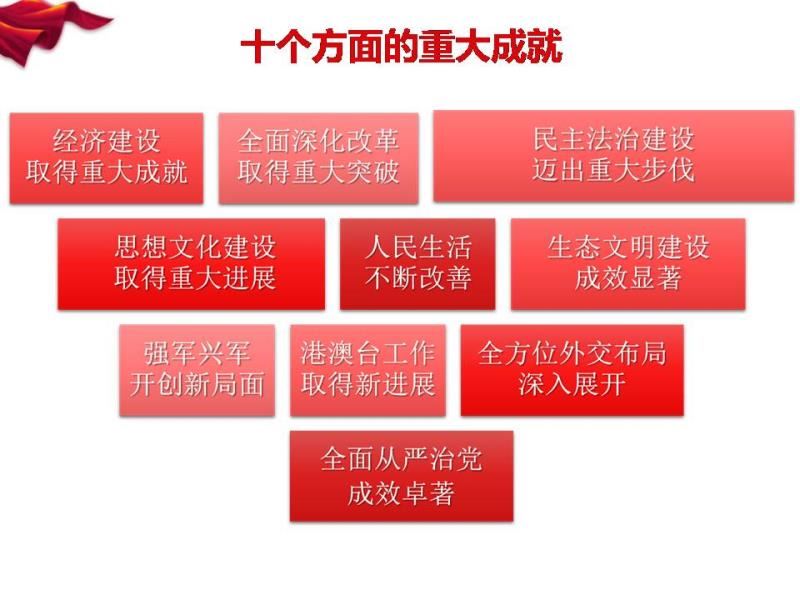 十个方面的重大成就

经济建设
取得重大成就

全面深化改革
取得重大突破

民主法治建设
迈出重大步伐

思想文化建设
取得重大进展

人民生活
不断改善

生态文明建设
成效显著

强军兴军
开创新局面

港澳台工作
取得新进展

全方位外交布局
深入展开

全面从严治党
成效卓著